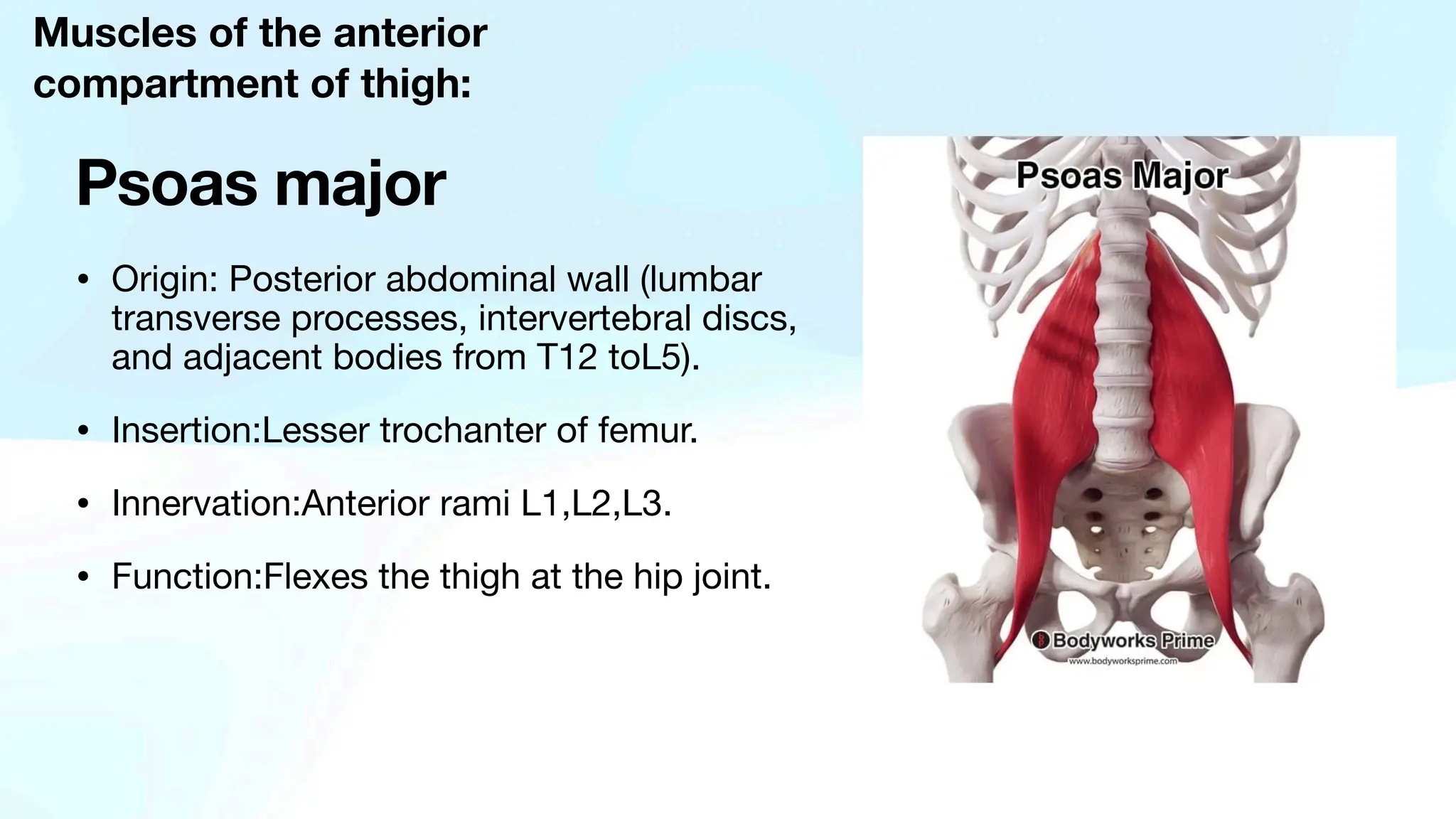 Muscles of the anterior compartment of thigh:

Psoas major

• Origin: Posterior abdominal wall (lumbar transverse processes, intervertebral discs, and adjacent bodies from T12 toL5).

• Insertion:Lesser trochanter of femur.

• Innervation:Anterior rami L1,L2,L3.

• Function:Flexes the thigh at the hip joint.

Psoas Major

Bodyworks Prime
www.bodyworksprime.com